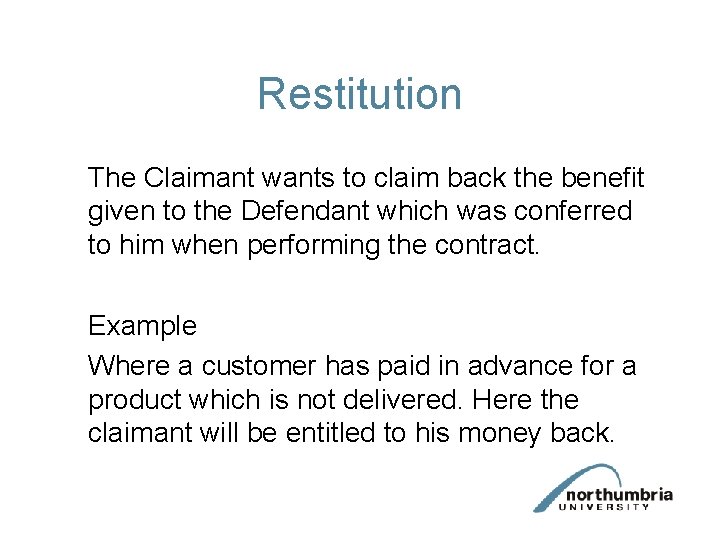 Restitution

The Claimant wants to claim back the benefit given to the Defendant which was conferred to him when performing the contract.

Example

Where a customer has paid in advance for a product which is not delivered. Here the claimant will be entitled to his money back.

northumbria
UNIVERSITY